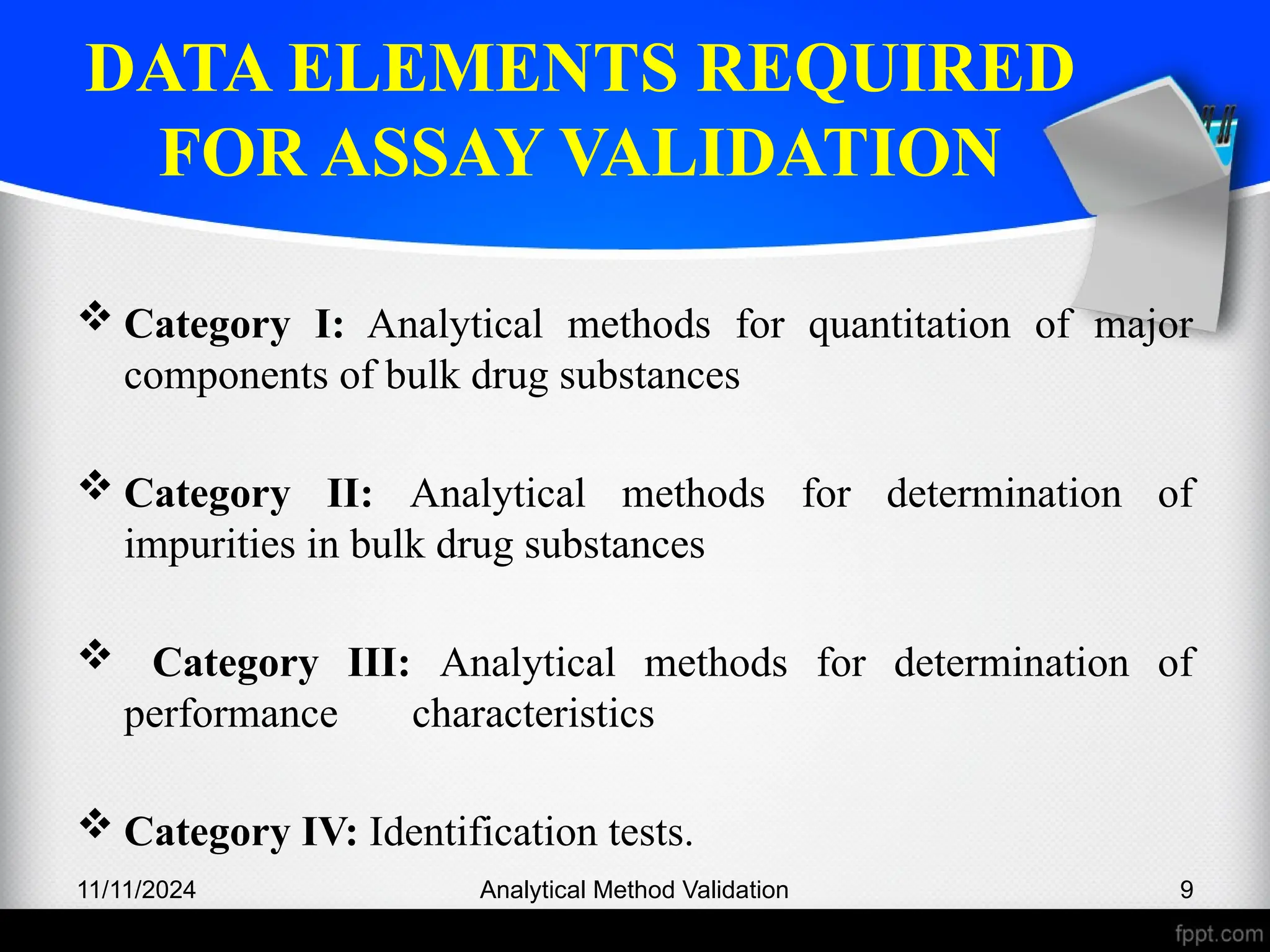 DATA ELEMENTS REQUIRED FOR ASSAY VALIDATION

❖ Category I: Analytical methods for quantitation of major components of bulk drug substances

❖ Category II: Analytical methods for determination of impurities in bulk drug substances

❖ Category III: Analytical methods for determination of performance characteristics

❖ Category IV: Identification tests.

11/11/2024 Analytical Method Validation 9

fppt.com